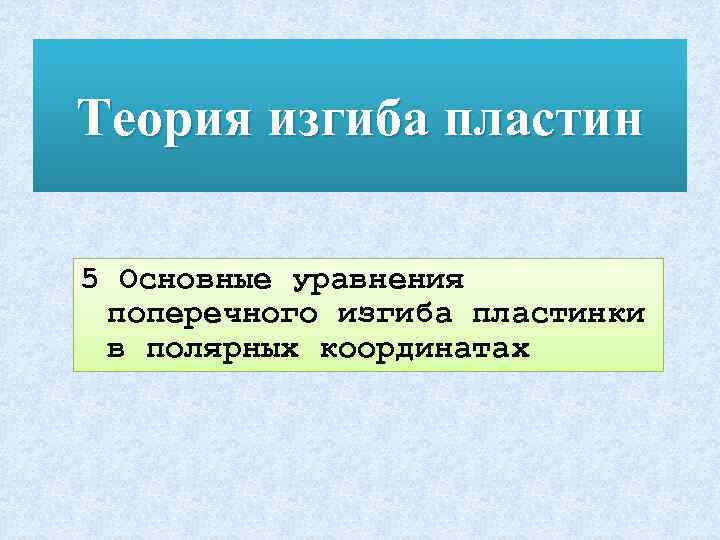 Теория изгиба пластин

5 Основные уравнения поперечного изгиба пластинки в полярных координатах